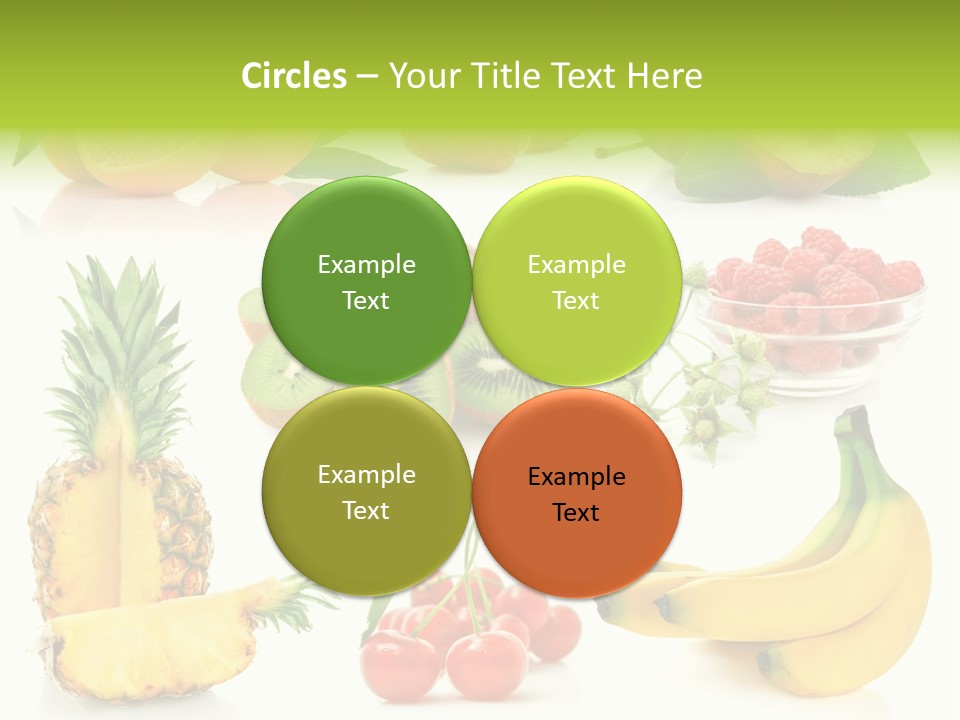 Circles – Your Title Text Here

Example Text

Example Text

Example Text

Example Text